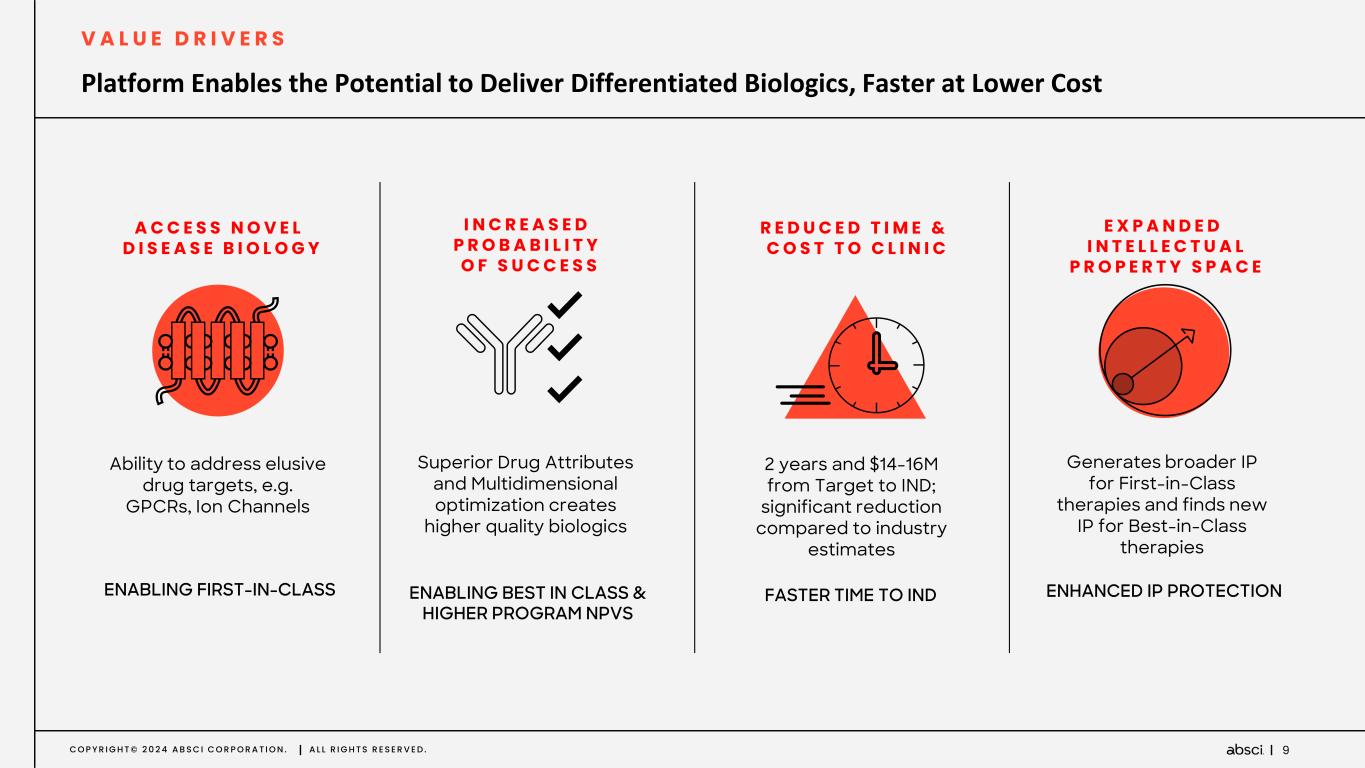 VALUE DRIVERS

Platform Enables the Potential to Deliver Differentiated Biologics, Faster at Lower Cost

ACCESS NOVEL DISEASE BIOLOGY

Ability to address elusive drug targets, e.g. GPCRs, Ion Channels

ENABLING FIRST-IN-CLASS

INCREASED PROBABILITY OF SUCCESS

Superior Drug Attributes and Multidimensional optimization creates higher quality biologics

ENABLING BEST IN CLASS & HIGHER PROGRAM NPVS

REDUCED TIME & COST TO CLINIC

2 years and \$14-16M from Target to IND; significant reduction compared to industry estimates

FASTER TIME TO IND

EXPANDED INTELLECTUAL PROPERTY SPACE

Generates broader IP for First-in-Class therapies and finds new IP for Best-in-Class therapies

ENHANCED IP PROTECTION

COPYRIGHT© 2024 ABSCI CORPORATION. | ALL RIGHTS RESERVED.

absci | 9